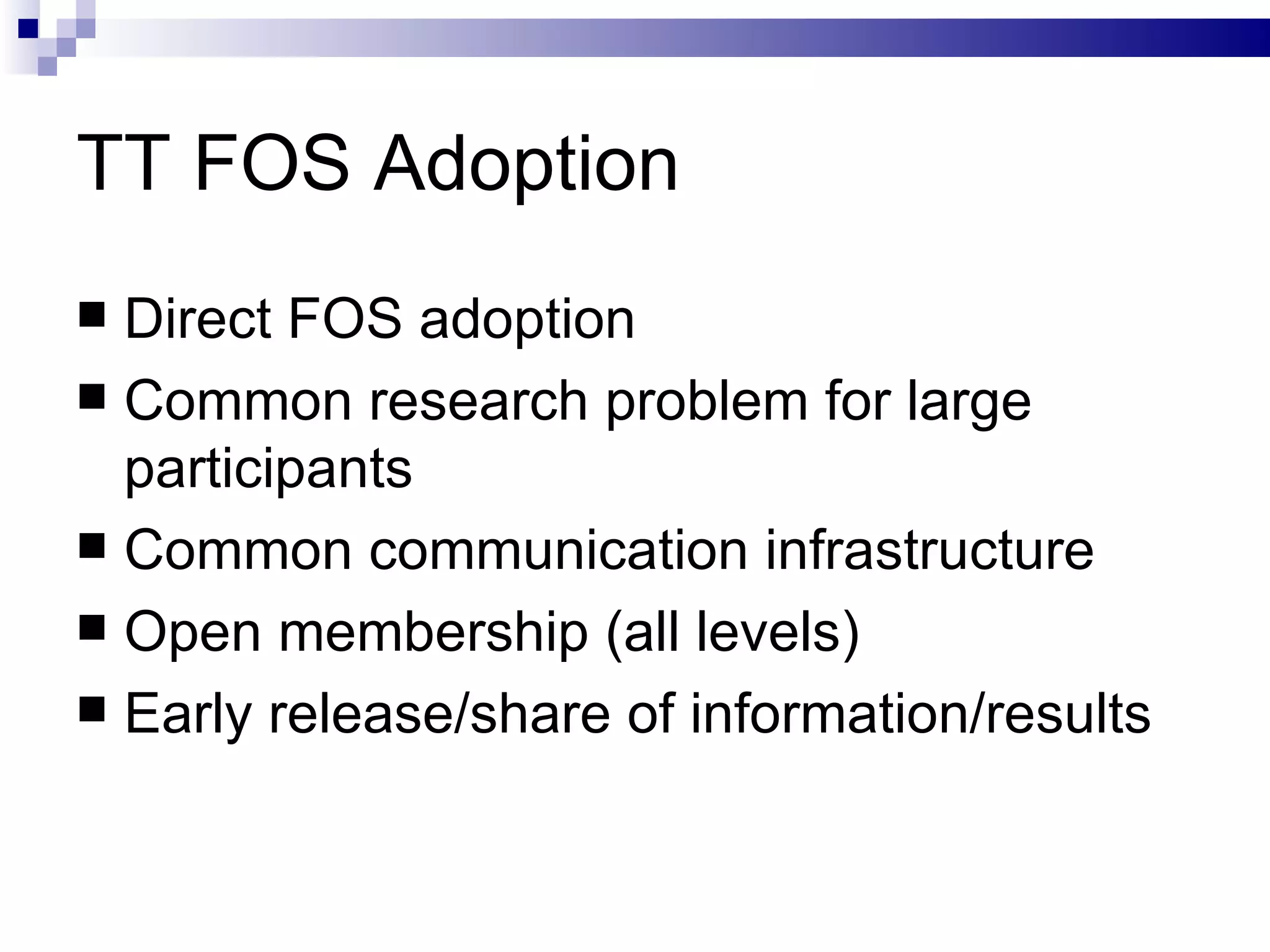 TT FOS Adoption

■ Direct FOS adoption
■ Common research problem for large participants
■ Common communication infrastructure
■ Open membership (all levels)
■ Early release/share of information/results